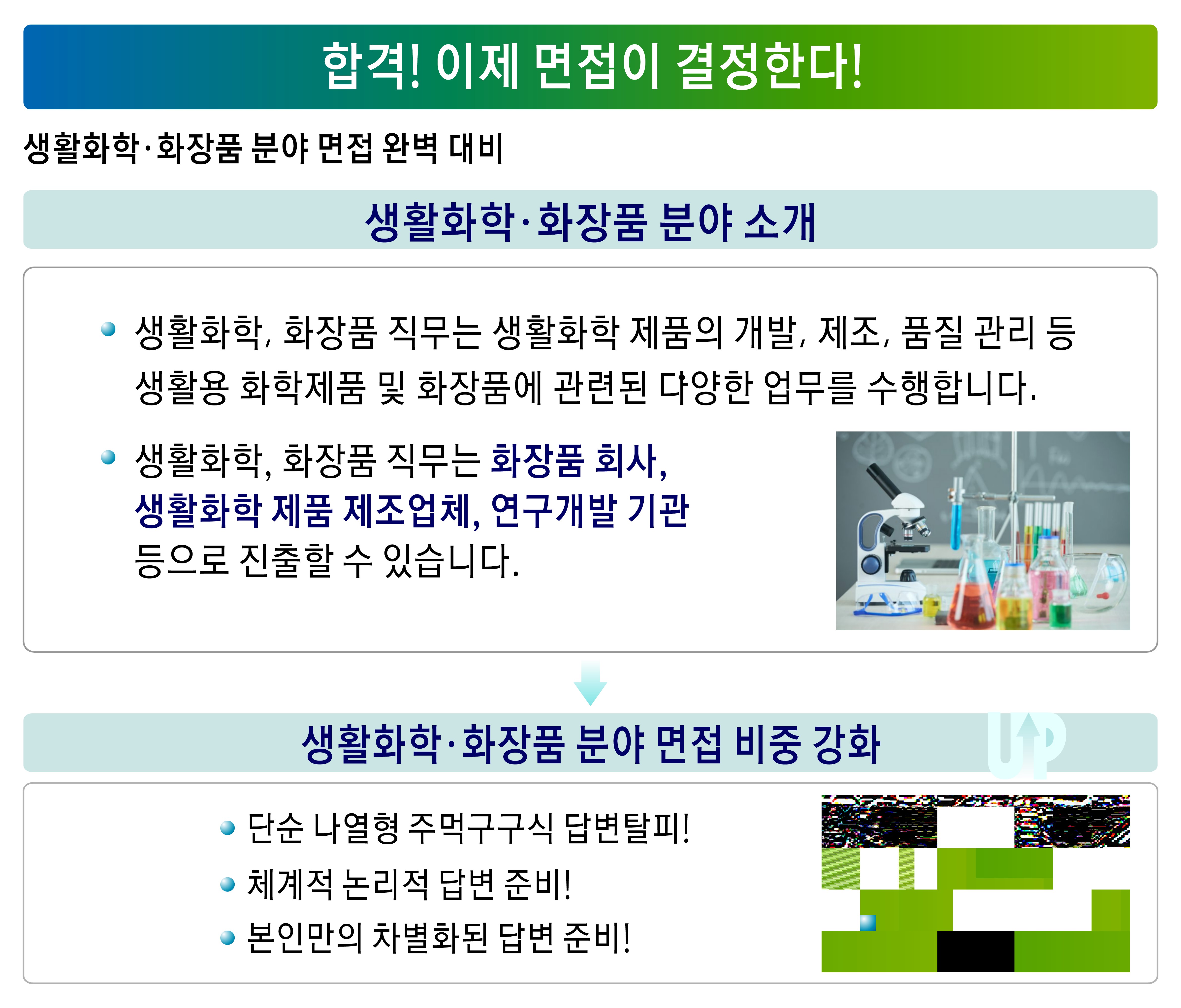 합격! 이제 면접이 결정한다!

생활화학·화장품 분야 면접 완벽 대비

생활화학·화장품 분야 소개

생활화학, 화장품 직무는 생활화학 제품의 개발, 제조, 품질 관리 등 생활용 화학제품 및 화장품에 관련된 다양한 업무를 수행합니다.

생활화학, 화장품 직무는 화장품 회사, 생활화학 제품 제조업체, 연구개발 기관 등으로 진출할 수 있습니다.

생활화학·화장품 분야 면접 비중 강화

UP

단순 나열형 주먹구구식 답변탈피!

체계적 논리적 답변 준비!

본인만의 차별화된 답변 준비!